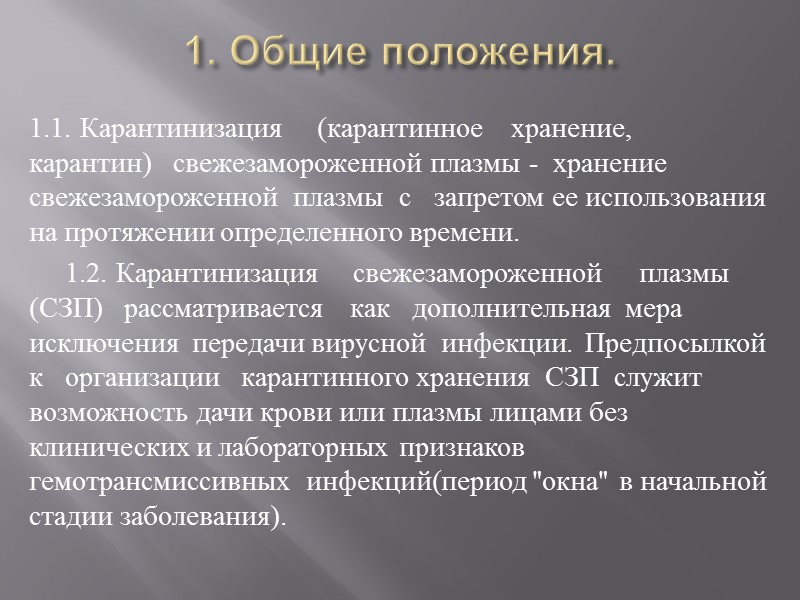 1. Общие положения.

1.1. Карантинизация (карантинное хранение, карантин) свежезамороженной плазмы - хранение свежезамороженной плазмы с запретом ее использования на протяжении определенного времени.

1.2. Карантинизация свежезамороженной плазмы (СЗП) рассматривается как дополнительная мера исключения передачи вирусной инфекции. Предпосылкой к организации карантинного хранения СЗП служит возможность дачи крови или плазмы лицами без клинических и лабораторных признаков гемотрансмиссивных инфекций(период "окна" в начальной стадии заболевания).